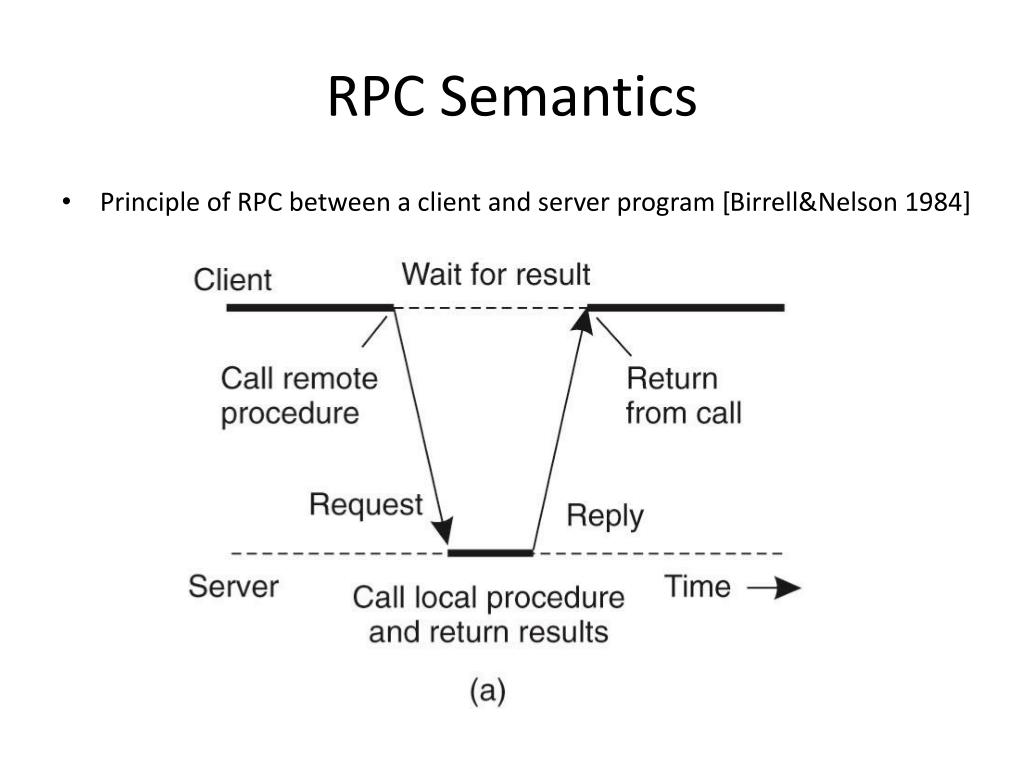 RPC Semantics

• Principle of RPC between a client and server program [Birrell&Nelson 1984]

Client

Wait for result

Call remote procedure

Return from call

Request

Reply

Server

Call local procedure and return results

Time

(a)